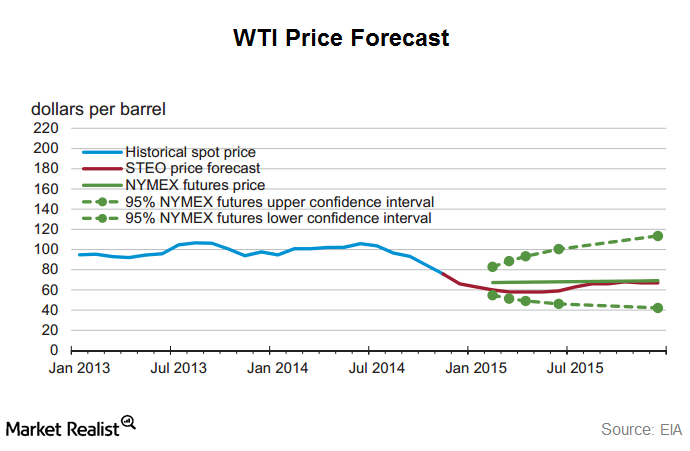 WTI Price Forecast

dollars per barrel

220
200
180
160
140
120
100
80
60
40
20
0

Historical spot price
STEO price forecast
NYMEX futures price
95% NYMEX futures upper confidence interval
95% NYMEX futures lower confidence interval

Jan 2013
Jul 2013
Jan 2014
Jul 2014
Jan 2015
Jul 2015

Market Realist

Source: EIA